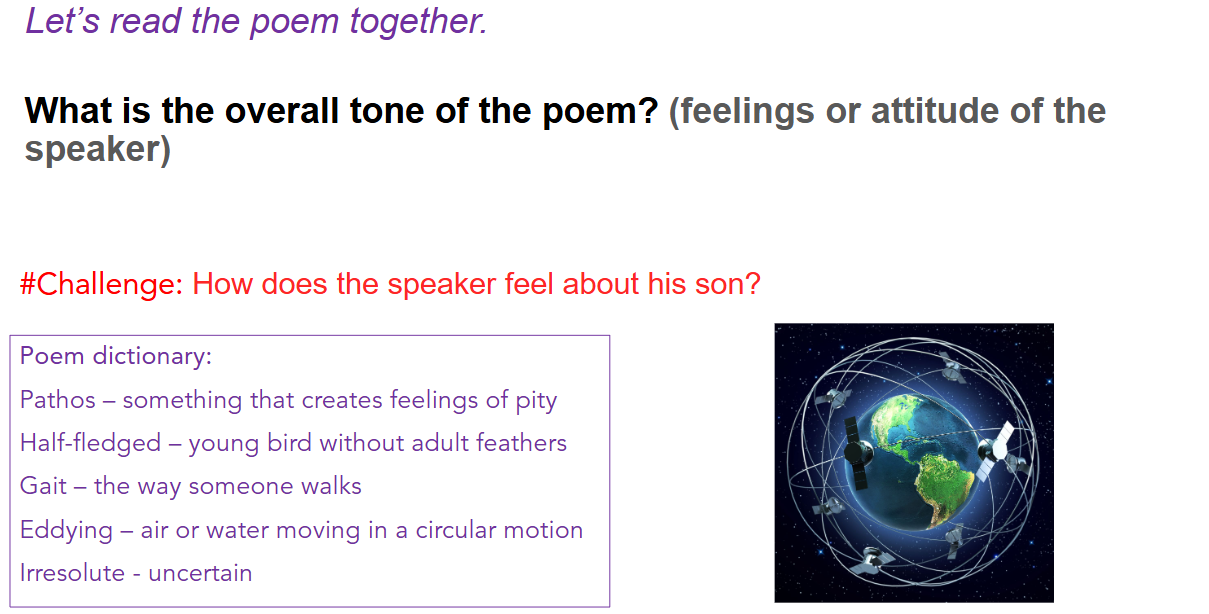 Let's read the poem together.

What is the overall tone of the poem? (feelings or attitude of the speaker)

#Challenge: How does the speaker feel about his son?

Poem dictionary:
Pathos – something that creates feelings of pity
Half-fledged – young bird without adult feathers
Gait – the way someone walks
Eddying – air or water moving in a circular motion
Irresolute - uncertain